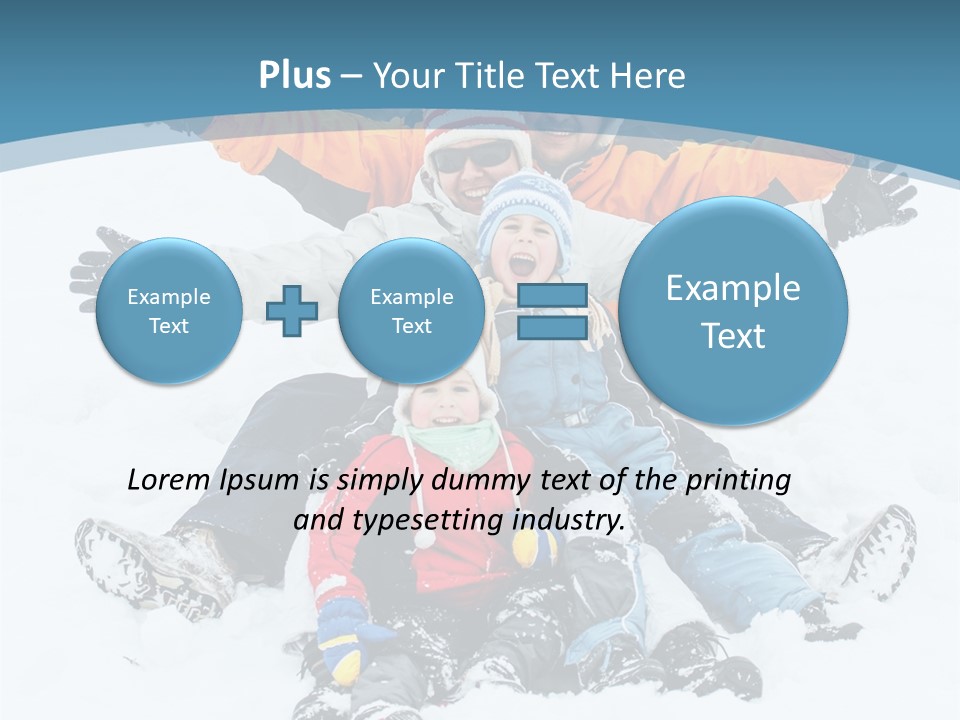 Plus – Your Title Text Here

Example Text

Example Text

Example Text

Lorem Ipsum is simply dummy text of the printing and typesetting industry.